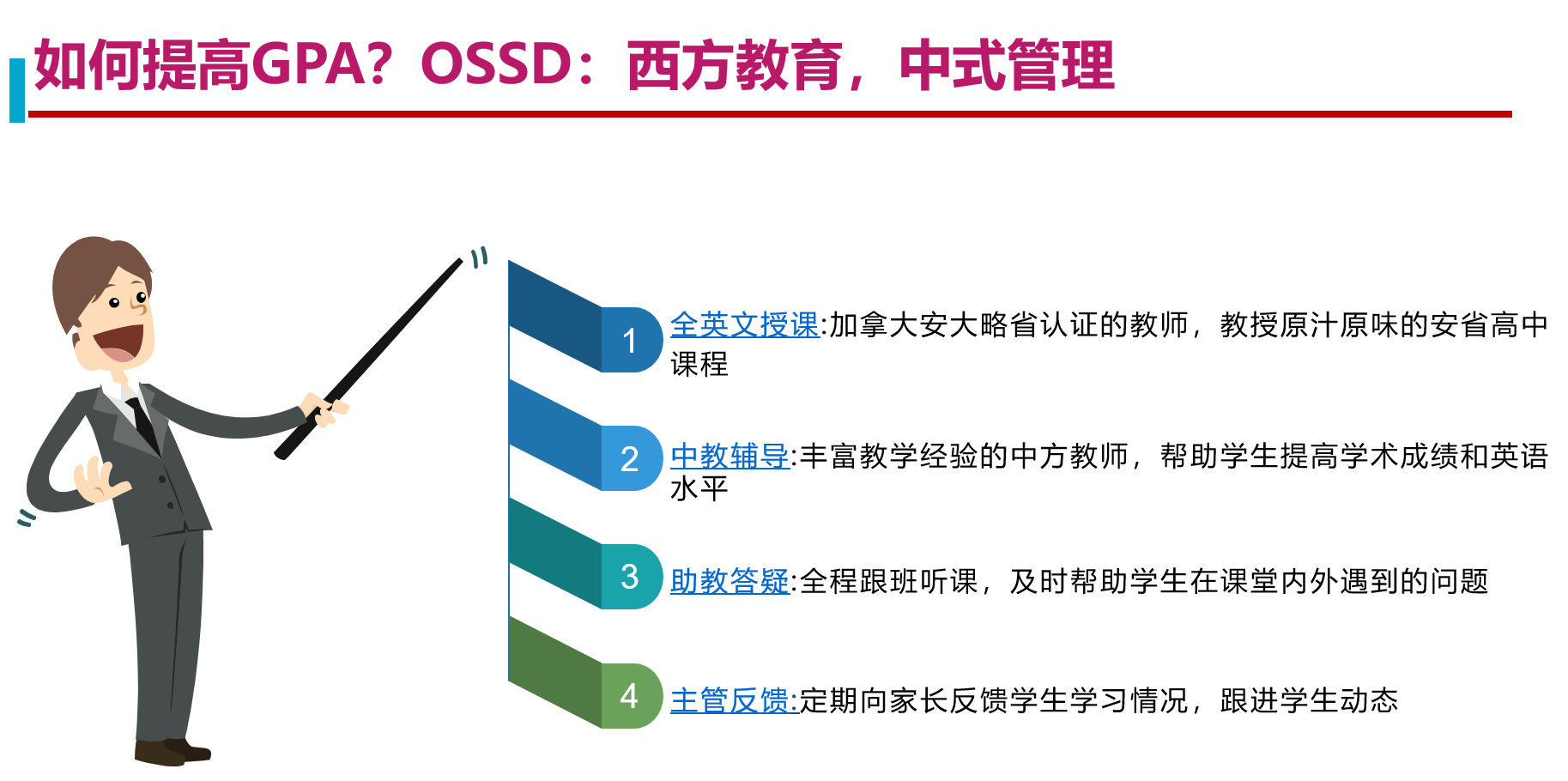 如何提高GPA？OSSD：西方教育，中式管理

1 全英文授课:加拿大安大略省认证的教师，教授原汁原味的安省高中课程

2 中教辅导:丰富教学经验的中方教师，帮助学生提高学术成绩和英语水平

3 助教答疑:全程跟班听课，及时帮助学生在课堂内外遇到的问题

4 主管反馈:定期向家长反馈学生学习情况，跟进学生动态